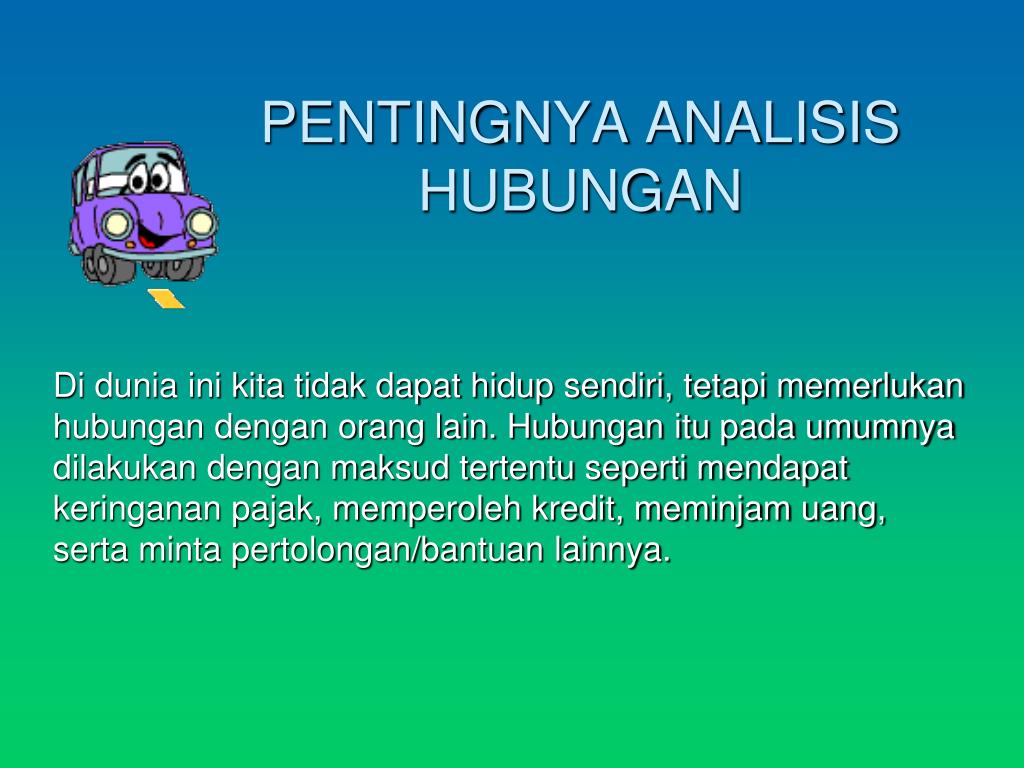 PENTINGNYA ANALISIS HUBUNGAN

Di dunia ini kita tidak dapat hidup sendiri, tetapi memerlukan hubungan dengan orang lain. Hubungan itu pada umumnya dilakukan dengan maksud tertentu seperti mendapat keringanan pajak, memperoleh kredit, meminjam uang, serta minta pertolongan/bantuan lainnya.